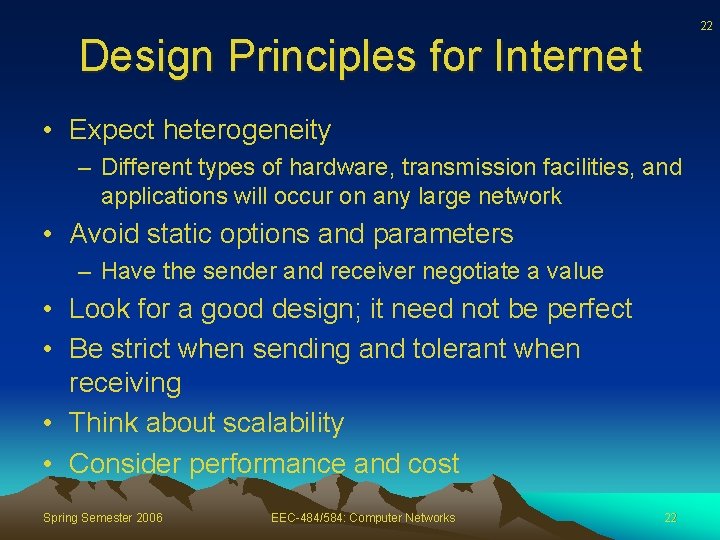 22

Design Principles for Internet

• Expect heterogeneity
– Different types of hardware, transmission facilities, and applications will occur on any large network
• Avoid static options and parameters
– Have the sender and receiver negotiate a value
• Look for a good design; it need not be perfect
• Be strict when sending and tolerant when receiving
• Think about scalability
• Consider performance and cost

Spring Semester 2006
EEC-484/584: Computer Networks
22